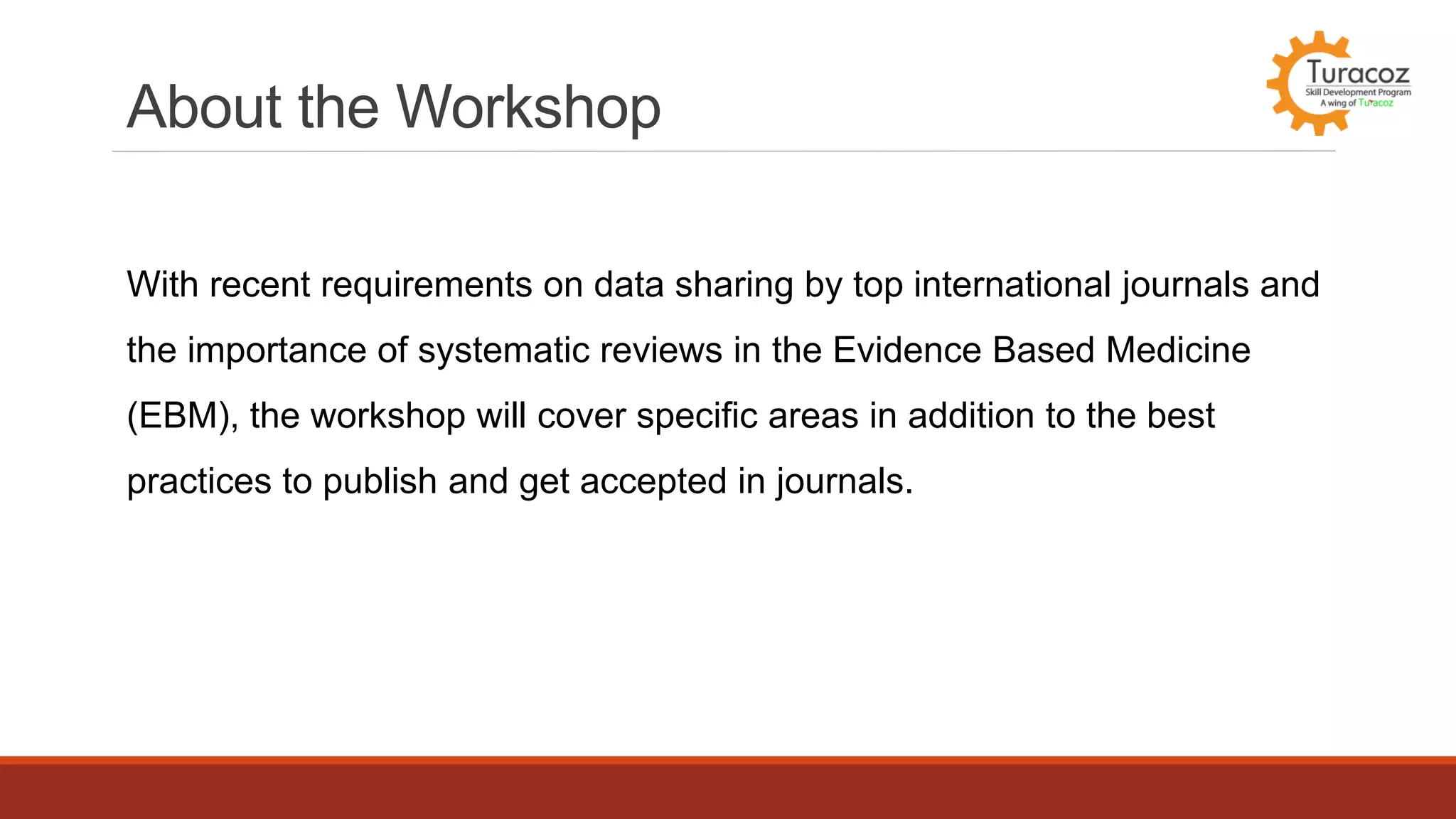 About the Workshop

Turacoz
Skill Development Program
A wing of Turacoz

With recent requirements on data sharing by top international journals and the importance of systematic reviews in the Evidence Based Medicine (EBM), the workshop will cover specific areas in addition to the best practices to publish and get accepted in journals.